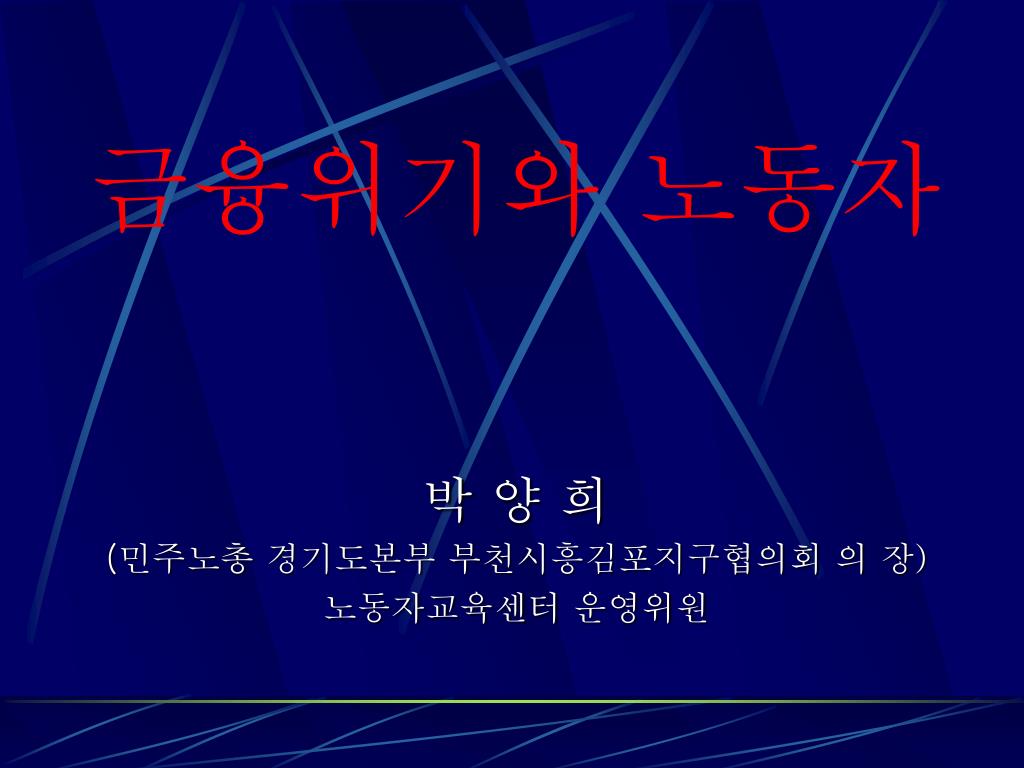 금융위기와 노동자

박 양 희
(민주노총 경기도본부 부천시흥김포지구협의회 의 장)
노동자교육센터 운영위원